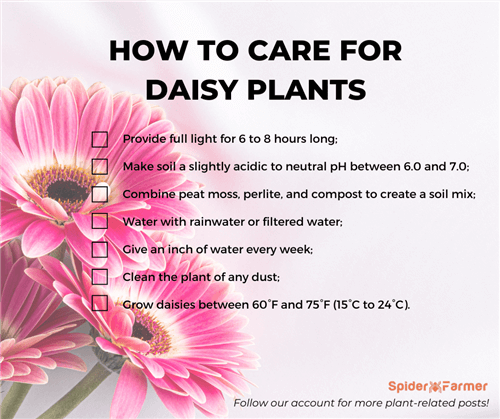 HOW TO CARE FOR DAISY PLANTS

Provide full light for 6 to 8 hours long;

Make soil a slightly acidic to neutral pH between 6.0 and 7.0;

Combine peat moss, perlite, and compost to create a soil mix;

Water with rainwater or filtered water;

Give an inch of water every week;

Clean the plant of any dust;

Grow daisies between 60°F and 75°F (15°C to 24°C).

Spider Farmer

Follow our account for more plant-related posts!